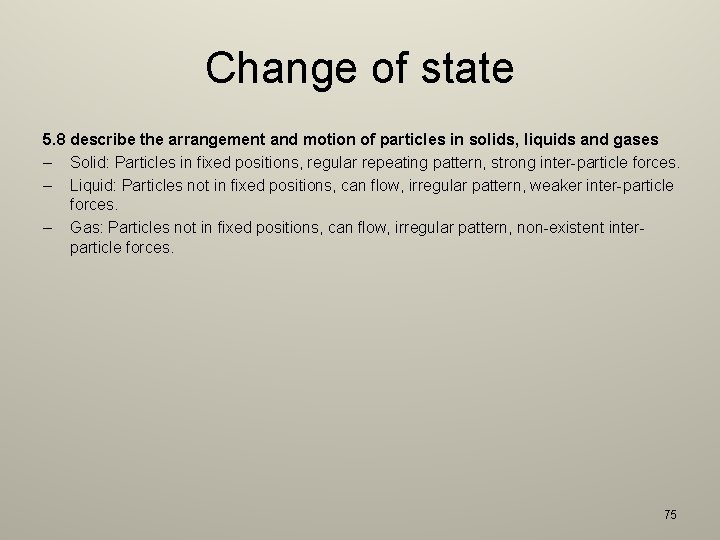 Change of state

5.8 describe the arrangement and motion of particles in solids, liquids and gases

– Solid: Particles in fixed positions, regular repeating pattern, strong inter-particle forces.

– Liquid: Particles not in fixed positions, can flow, irregular pattern, weaker inter-particle forces.

– Gas: Particles not in fixed positions, can flow, irregular pattern, non-existent inter-particle forces.

75